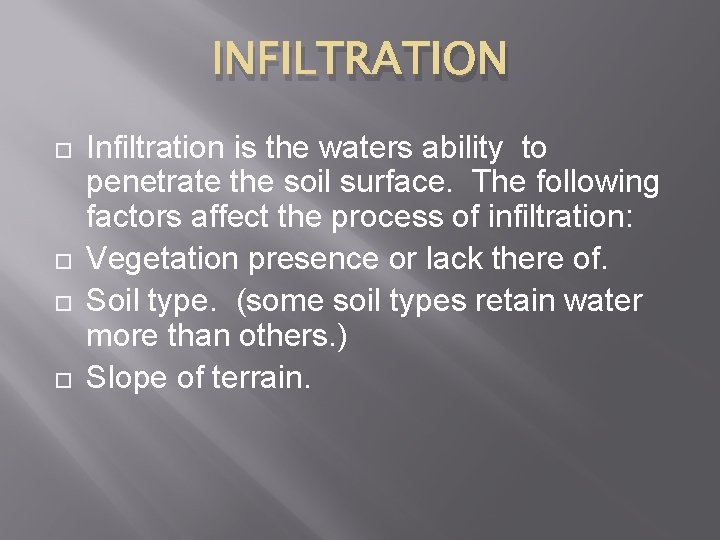 INFILTRATION

Infiltration is the waters ability to penetrate the soil surface. The following factors affect the process of infiltration:

Vegetation presence or lack there of.

Soil type. (some soil types retain water more than others.)

Slope of terrain.